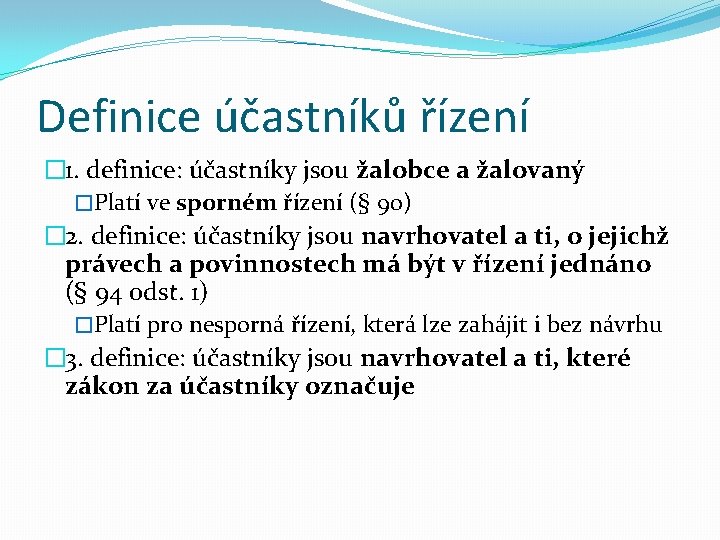 Definice účastníků řízení

1. definice: účastníky jsou žalobce a žalovaný

Platí ve sporném řízení (§ 90)

2. definice: účastníky jsou navrhovatel a ti, o jejichž právech a povinnostech má být v řízení jednáno (§ 94 odst. 1)

Platí pro nesporná řízení, která lze zahájit i bez návrhu

3. definice: účastníky jsou navrhovatel a ti, které zákon za účastníky označuje